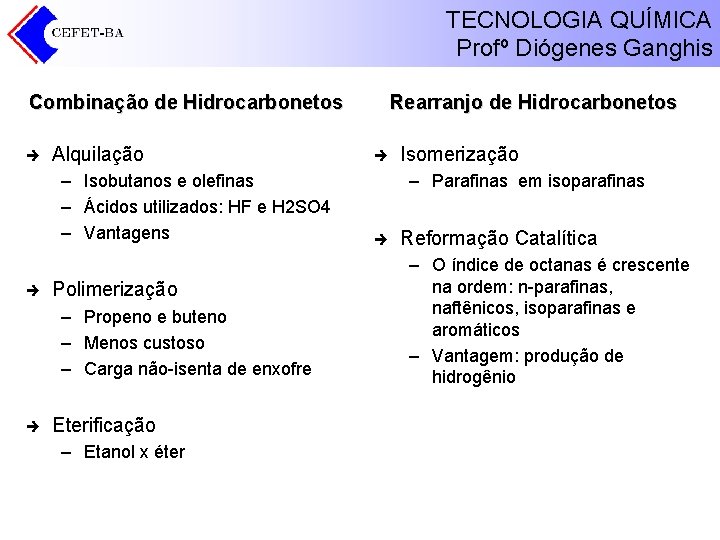 CEFET-BA

TECNOLOGIA QUÍMICA
Profº Diógenes Ganghis

Combinação de Hidrocarbonetos

➔ Alquilação
– Isobutanos e olefinas
– Ácidos utilizados: HF e H2SO4
– Vantagens

➔ Polimerização
– Propeno e buteno
– Menos custoso
– Carga não-isenta de enxofre

➔ Eterificação
– Etanol x éter

Rearranjo de Hidrocarbonetos

➔ Isomerização
– Parafinas em isoparafinas

➔ Reformação Catalítica
– O índice de octanas é crescente na ordem: n-parafinas, naftênicos, isoparafinas e aromáticos
– Vantagem: produção de hidrogênio